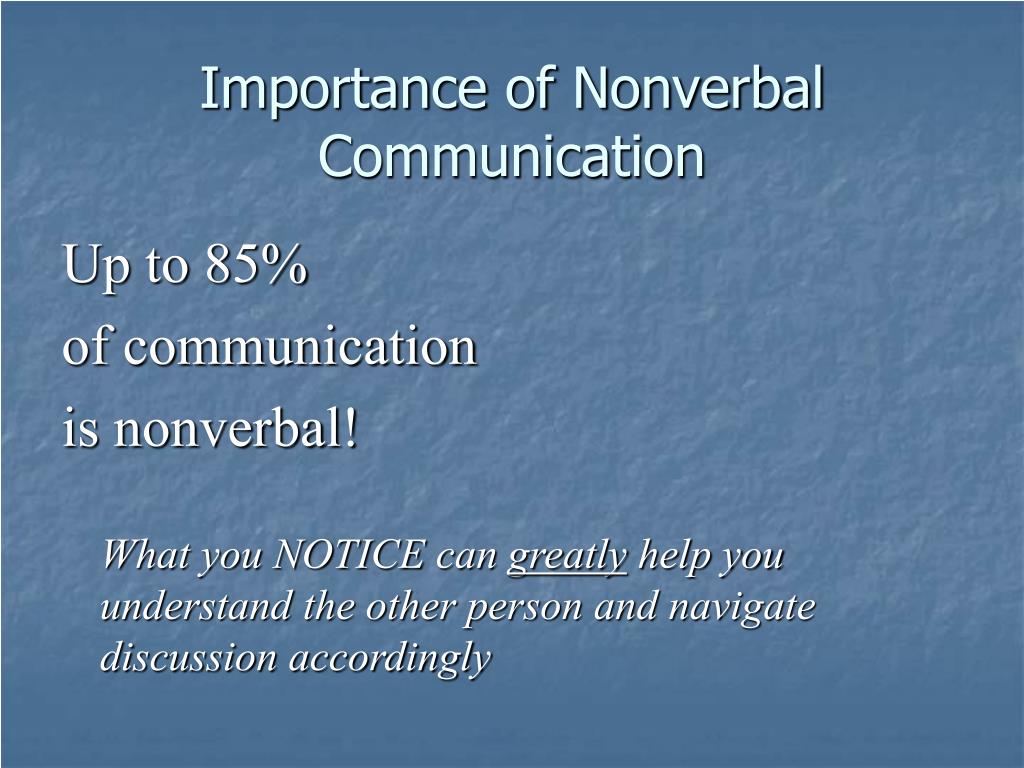 Importance of Nonverbal Communication

Up to 85%
of communication
is nonverbal!

What you NOTICE can greatly help you understand the other person and navigate discussion accordingly